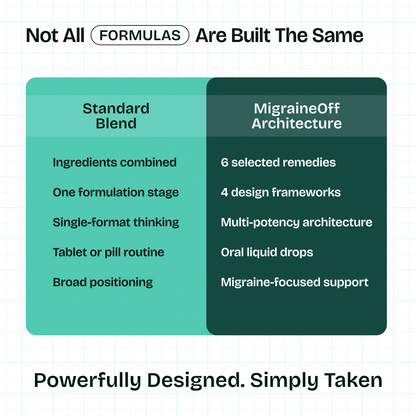 Not All FORMULAS Are Built The Same

| Standard Blend | MigraineOff Architecture |
|---|---|
| Ingredients combined | 6 selected remedies |
| One formulation stage | 4 design frameworks |
| Single-format thinking | Multi-potency architecture |
| Tablet or pill routine | Oral liquid drops |
| Broad positioning | Migraine-focused support |

Powerfully Designed. Simply Taken